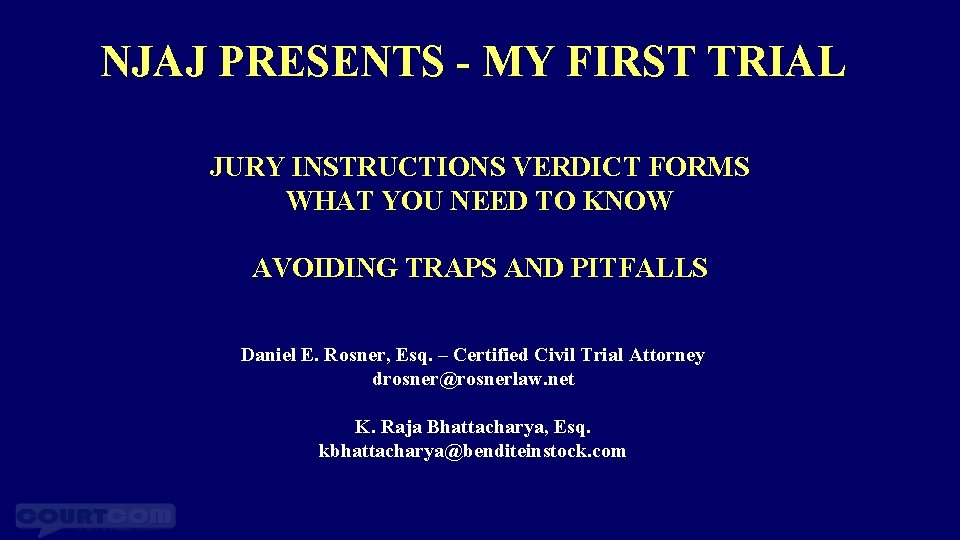 NJAJ PRESENTS - MY FIRST TRIAL

JURY INSTRUCTIONS VERDICT FORMS
WHAT YOU NEED TO KNOW

AVOIDING TRAPS AND PITFALLS

Daniel E. Rosner, Esq. – Certified Civil Trial Attorney
drosner@rosnerlaw.net

K. Raja Bhattacharya, Esq.
kbhattacharya@benditeinstock.com

COURTCOM